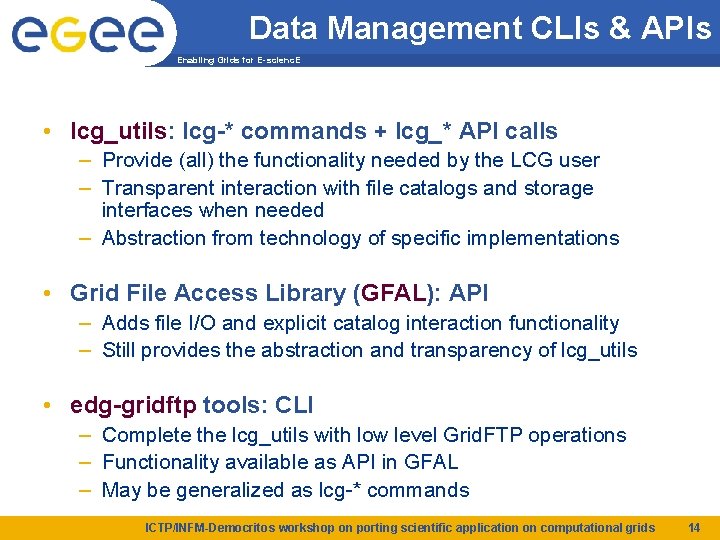 egee

Enabling Grids for E-sciencE

Data Management CLIs & APIs

• lcg_utils: lcg-* commands + lcg_* API calls
– Provide (all) the functionality needed by the LCG user
– Transparent interaction with file catalogs and storage interfaces when needed
– Abstraction from technology of specific implementations

• Grid File Access Library (GFAL): API
– Adds file I/O and explicit catalog interaction functionality
– Still provides the abstraction and transparency of lcg_utils

• edg-gridftp tools: CLI
– Complete the lcg_utils with low level GridFTP operations
– Functionality available as API in GFAL
– May be generalized as lcg-* commands

ICTP/INFM-Democritos workshop on porting scientific application on computational grids 14